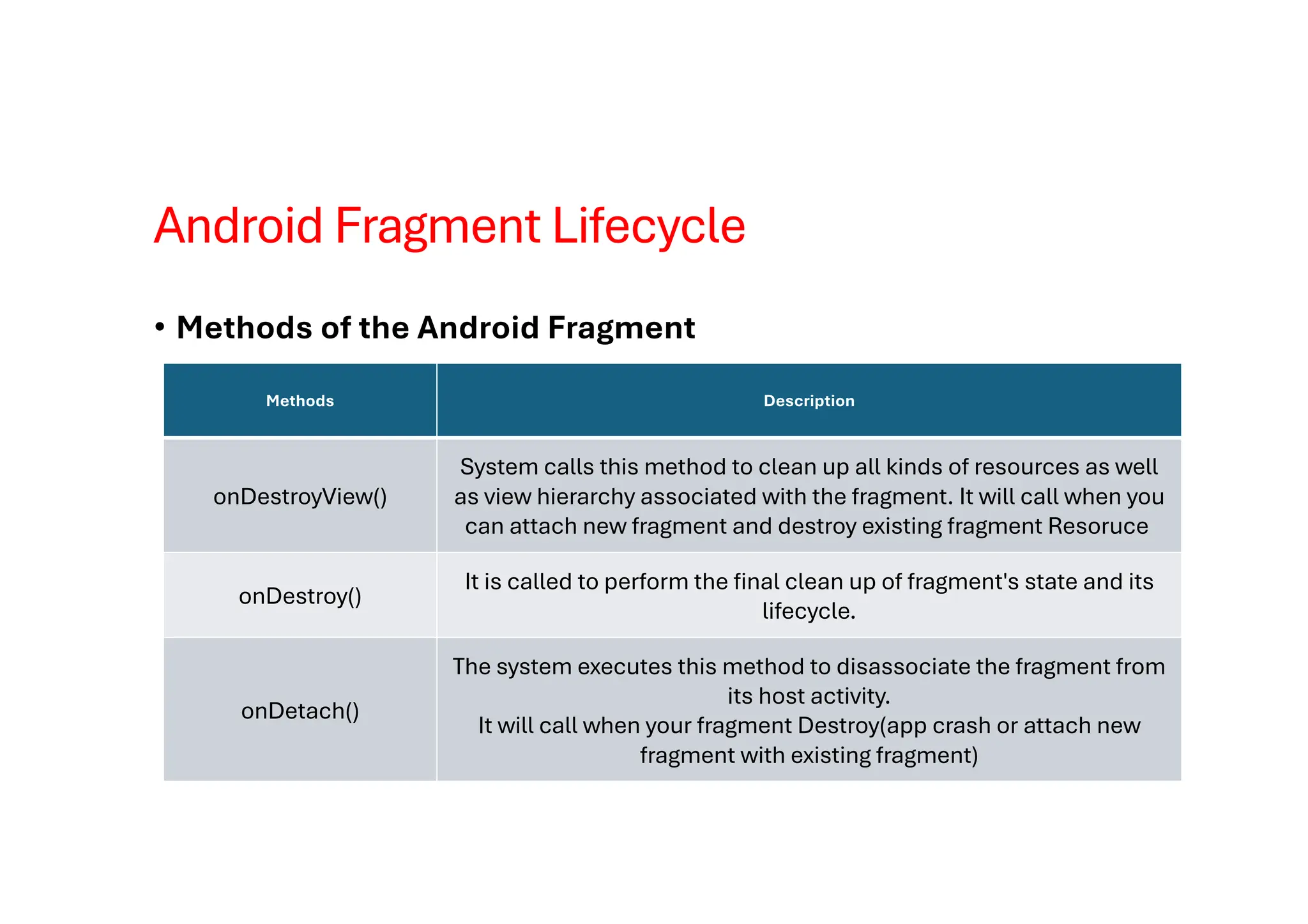 Android Fragment Lifecycle

• Methods of the Android Fragment

| Methods | Description |
|---|---|
| onDestroyView() | System calls this method to clean up all kinds of resources as well as view hierarchy associated with the fragment. It will call when you can attach new fragment and destroy existing fragment Resoruce |
| onDestroy() | It is called to perform the final clean up of fragment's state and its lifecycle. |
| onDetach() | The system executes this method to disassociate the fragment from its host activity. It will call when your fragment Destroy(app crash or attach new fragment with existing fragment) |